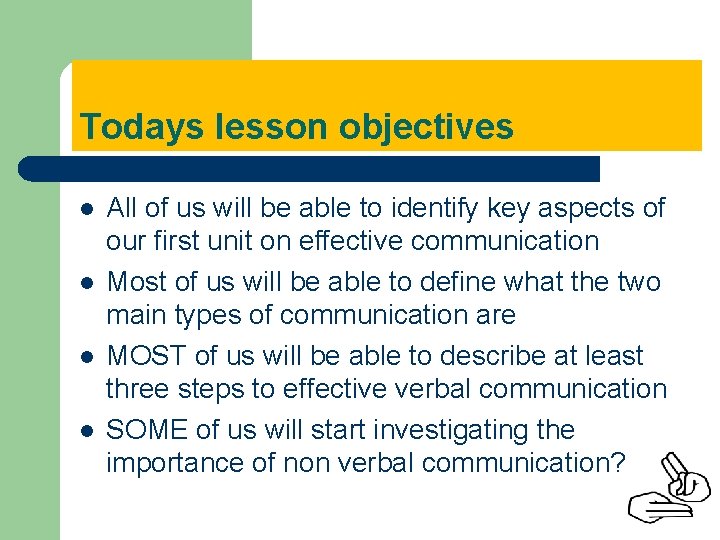 Todays lesson objectives

- All of us will be able to identify key aspects of our first unit on effective communication
- Most of us will be able to define what the two main types of communication are
- MOST of us will be able to describe at least three steps to effective verbal communication
- SOME of us will start investigating the importance of non verbal communication?